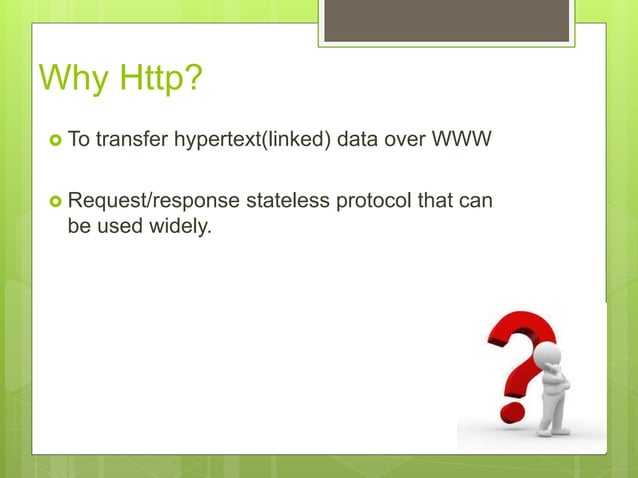 Why Http?

To transfer hypertext(linked) data over WWW

Request/response stateless protocol that can be used widely.